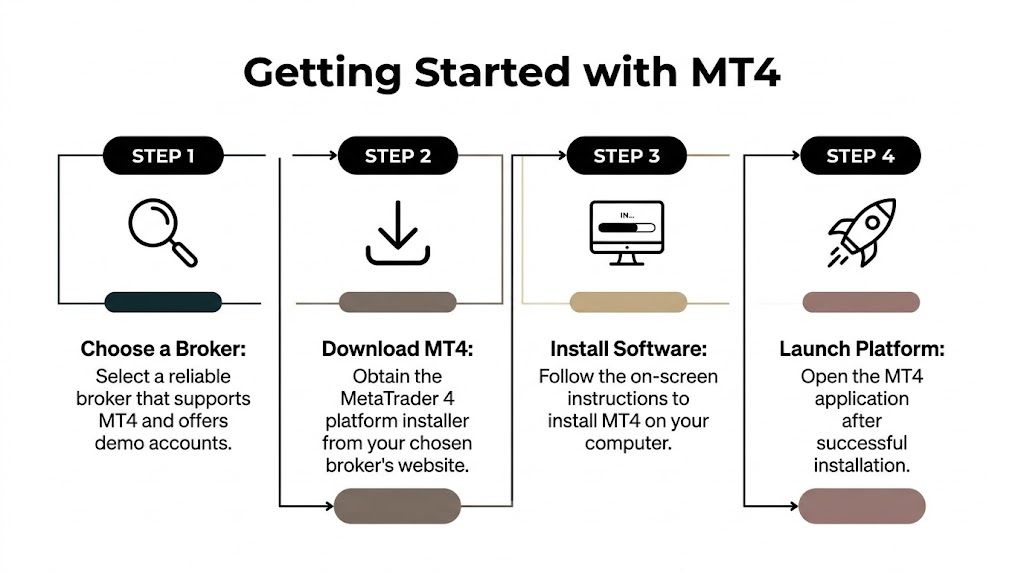 Getting Started with MT4

STEP 1

Choose a Broker:
Select a reliable broker that supports MT4 and offers demo accounts.

STEP 2

Download MT4:
Obtain the MetaTrader 4 platform installer from your chosen broker's website.

STEP 3

IN...

Install Software:
Follow the on-screen instructions to install MT4 on your computer.

STEP 4

Launch Platform:
Open the MT4 application after successful installation.